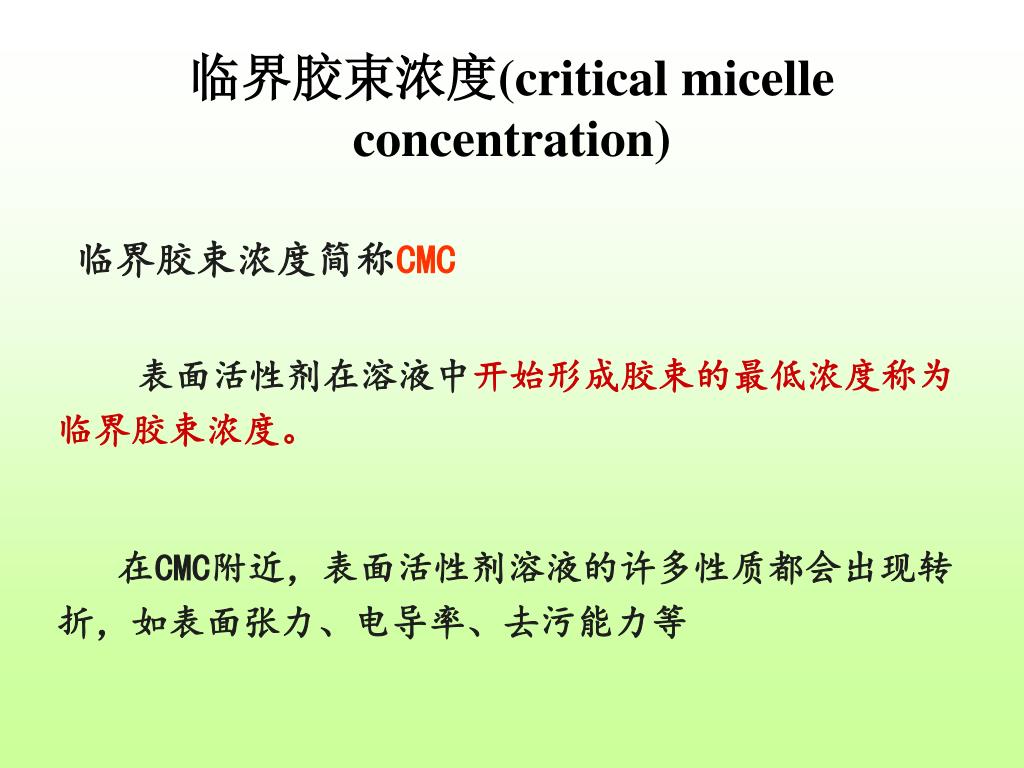 临界胶束浓度(critical micelle concentration)

临界胶束浓度简称CMC

表面活性剂在溶液中开始形成胶束的最低浓度称为临界胶束浓度。

在CMC附近，表面活性剂溶液的许多性质都会出现转折，如表面张力、电导率、去污能力等